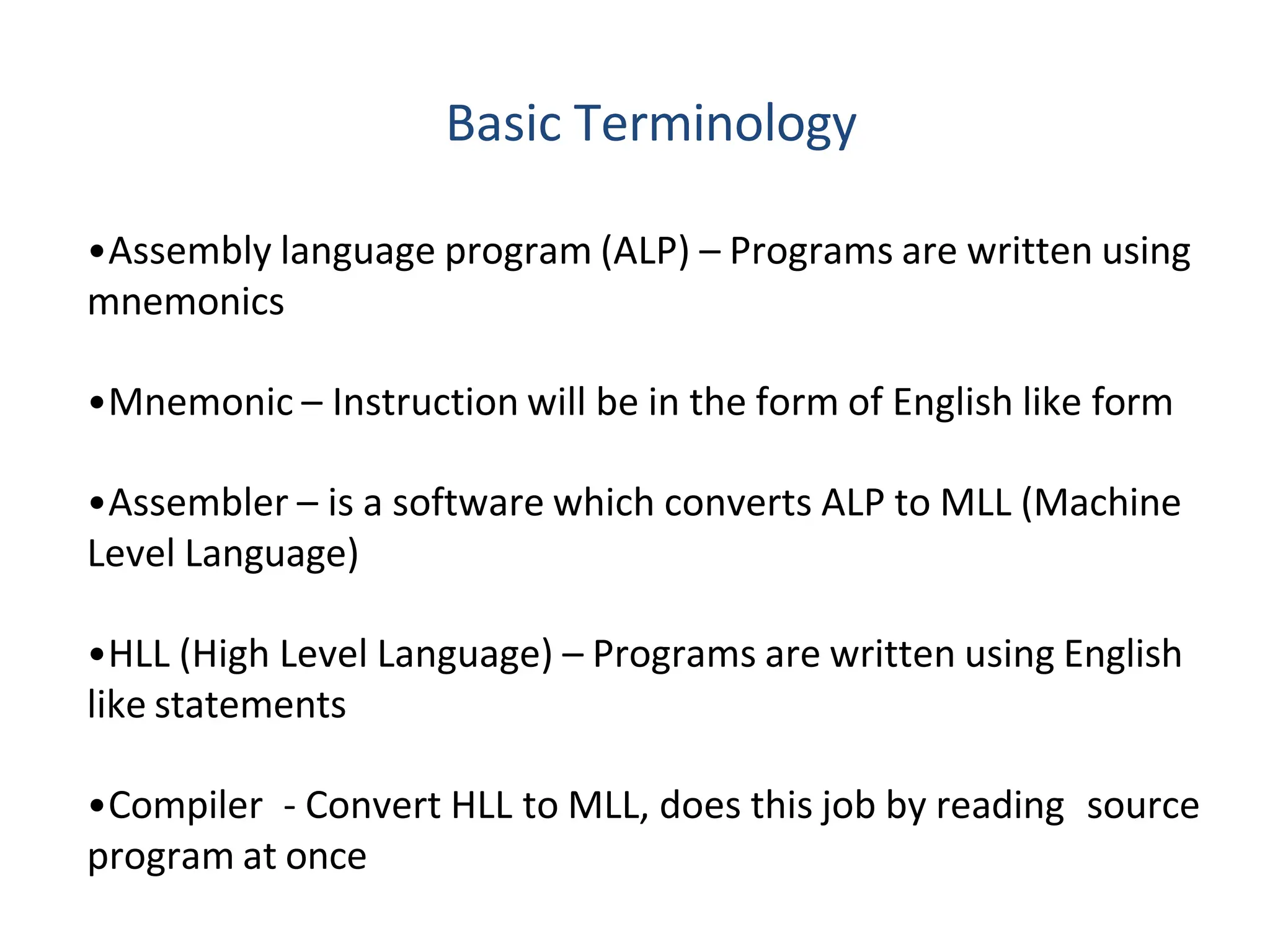 Basic Terminology

•Assembly language program (ALP) – Programs are written using mnemonics

•Mnemonic – Instruction will be in the form of English like form

•Assembler – is a software which converts ALP to MLL (Machine Level Language)

•HLL (High Level Language) – Programs are written using English like statements

•Compiler - Convert HLL to MLL, does this job by reading source program at once